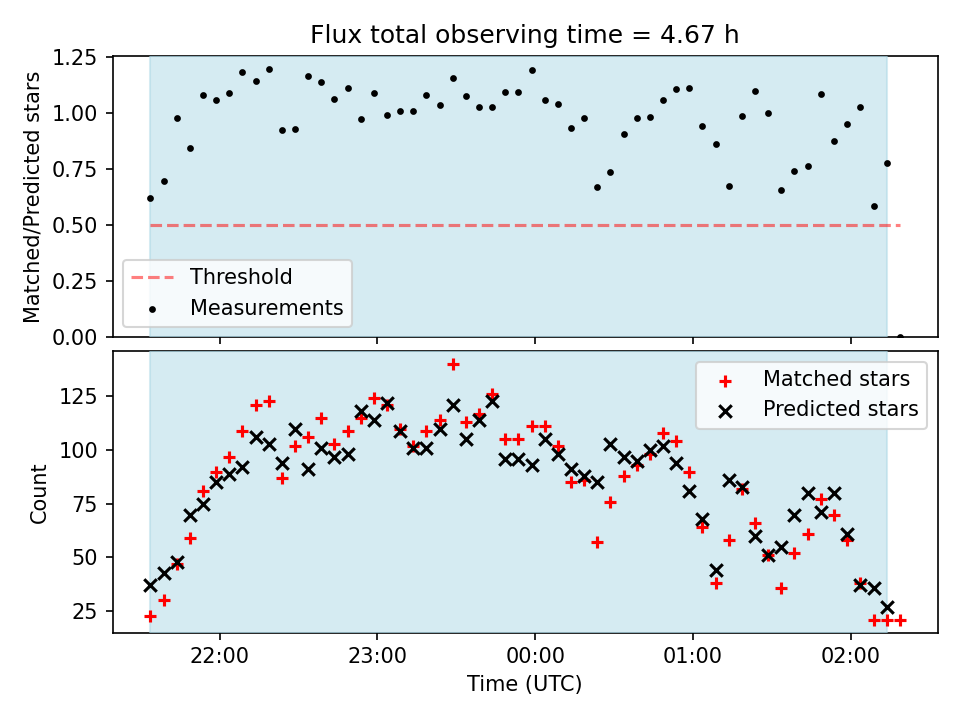 Flux total observing time = 4.67 h

Matched/Predicted stars

1.25
1.00
0.75
0.50
0.25
0.00

Threshold
Measurements

Count

125
100
75
50
25

Matched stars
Predicted stars

22:00
23:00
00:00
01:00
02:00

Time (UTC)